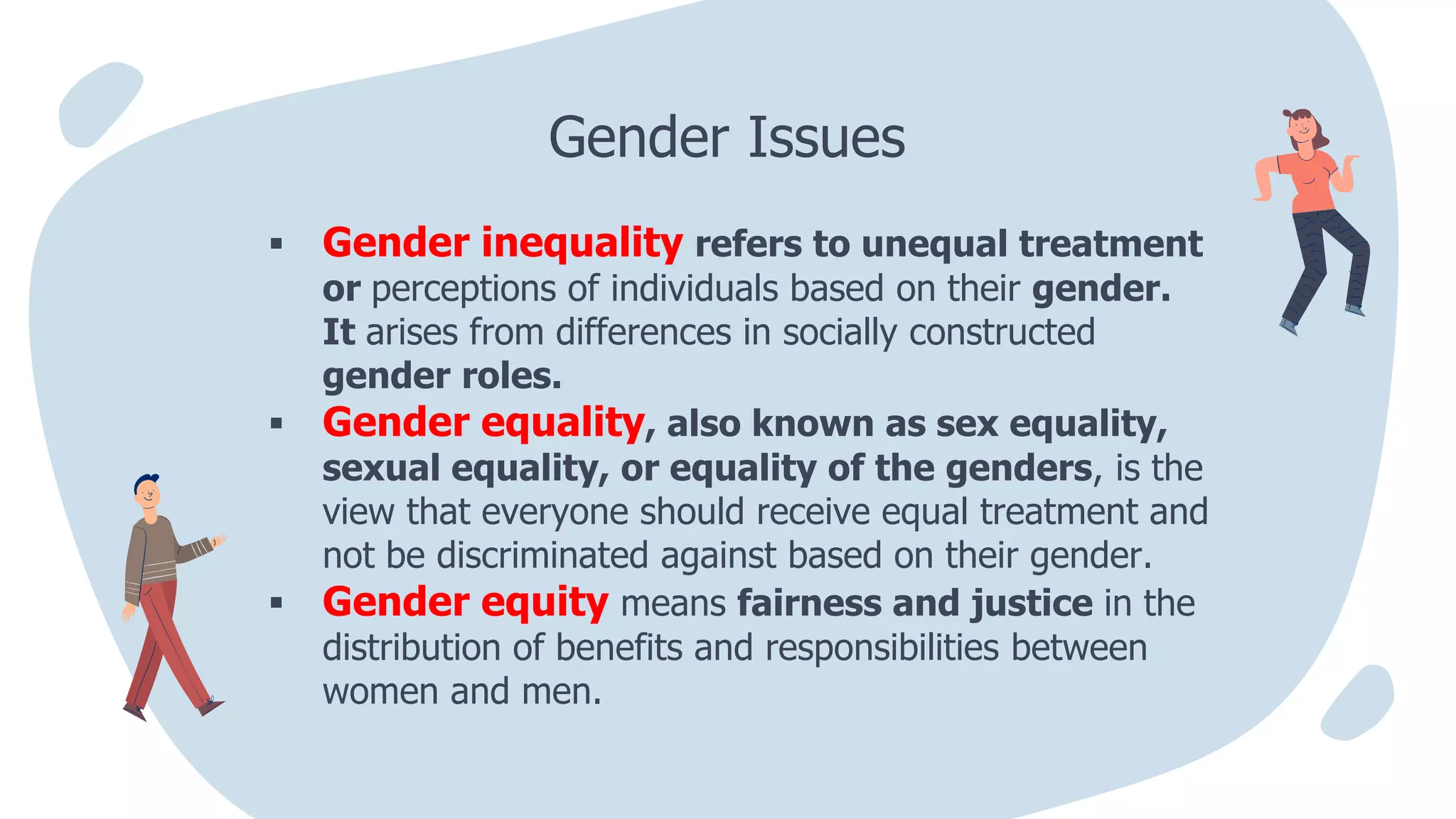 Gender Issues

▪ Gender inequality refers to unequal treatment or perceptions of individuals based on their gender. It arises from differences in socially constructed gender roles.

▪ Gender equality, also known as sex equality, sexual equality, or equality of the genders, is the view that everyone should receive equal treatment and not be discriminated against based on their gender.

▪ Gender equity means fairness and justice in the distribution of benefits and responsibilities between women and men.